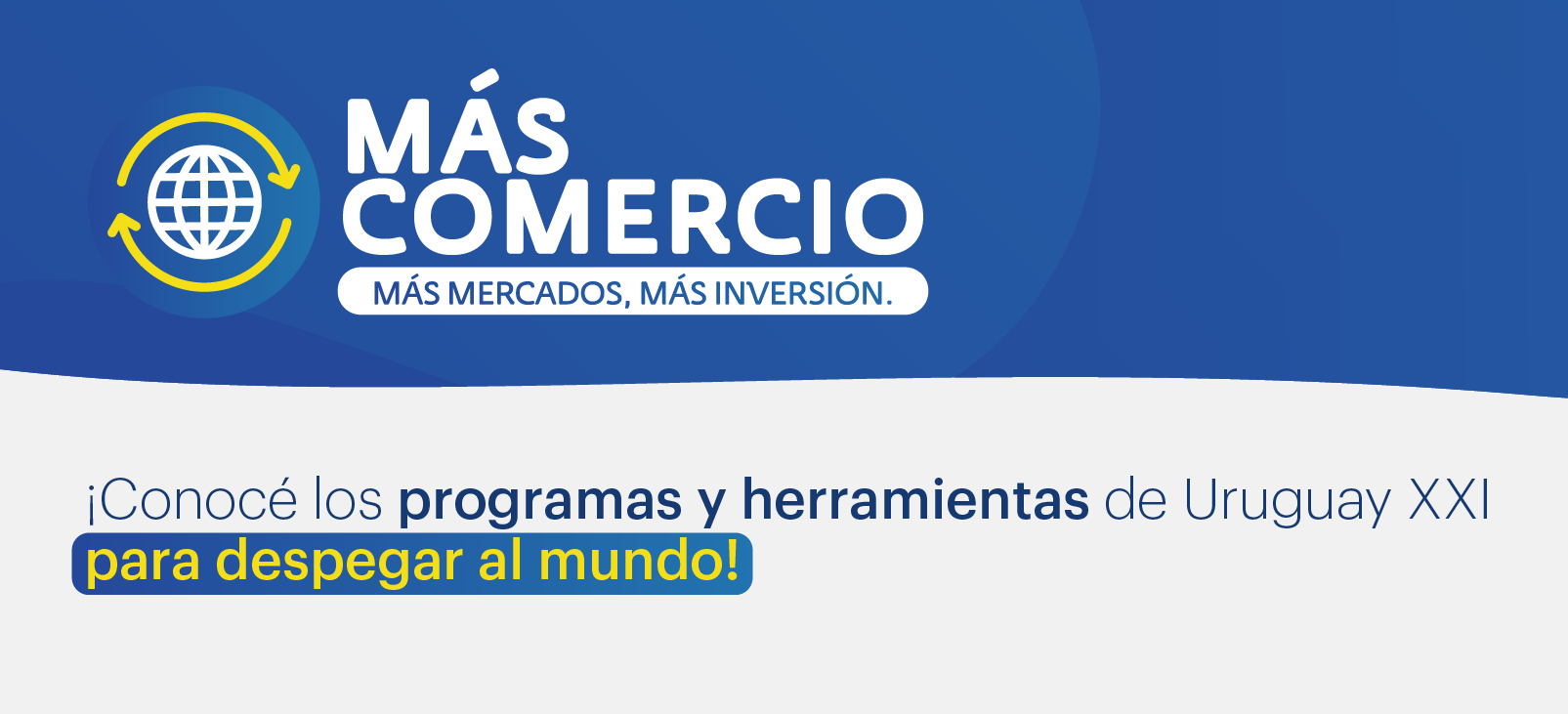 MÁS
COMERCIO
MÁS MERCADOS, MÁS INVERSIÓN.

¡Conocé los programas y herramientas de Uruguay XXI para despegar al mundo!